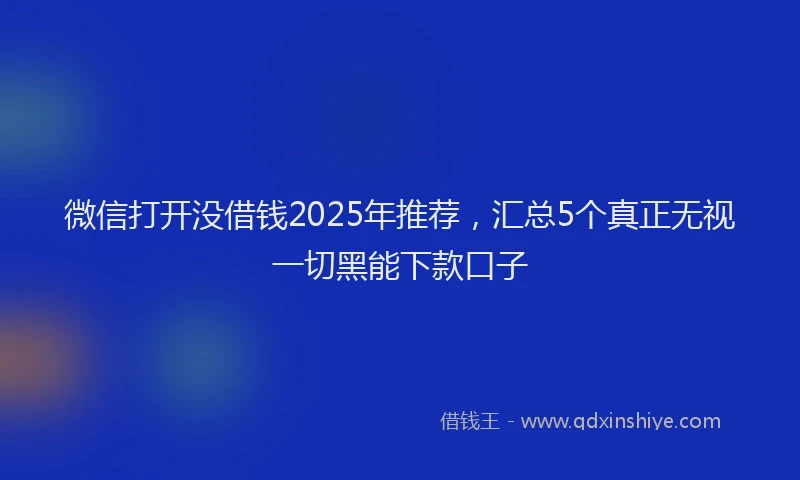 微信打开没借钱2025年推荐，汇总5个真正无视一切黑能下款口子

借钱王 - www.qdxinshiye.com